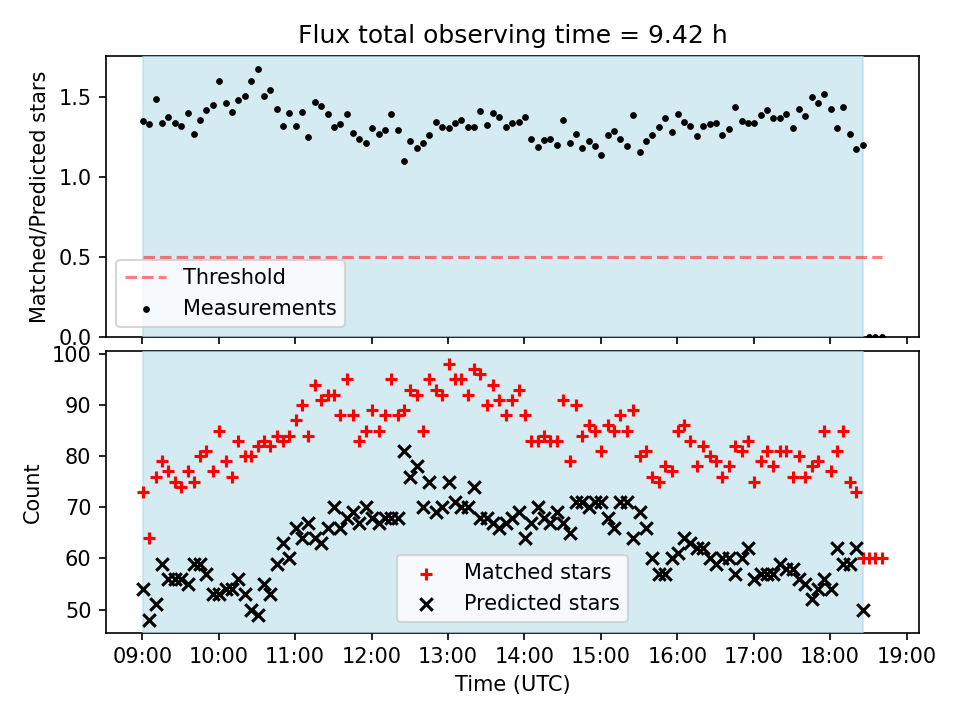 Flux total observing time = 9.42 h

Matched/Predicted stars

1.5
1.0
0.5
0.0

Threshold
Measurements

Count

100
90
80
70
60
50

Matched stars
Predicted stars

09:00 10:00 11:00 12:00 13:00 14:00 15:00 16:00 17:00 18:00 19:00

Time (UTC)